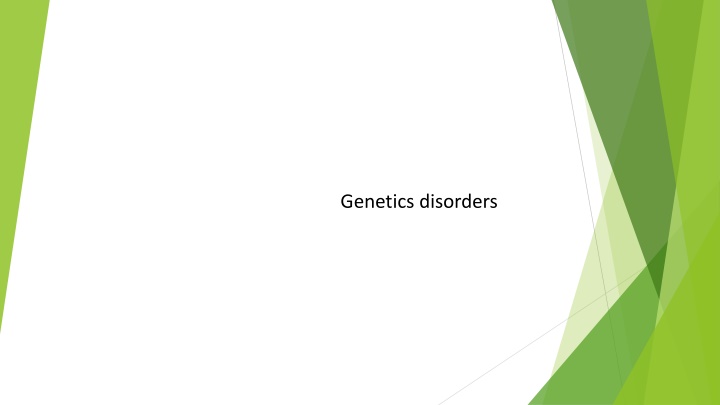 Genetics disorders